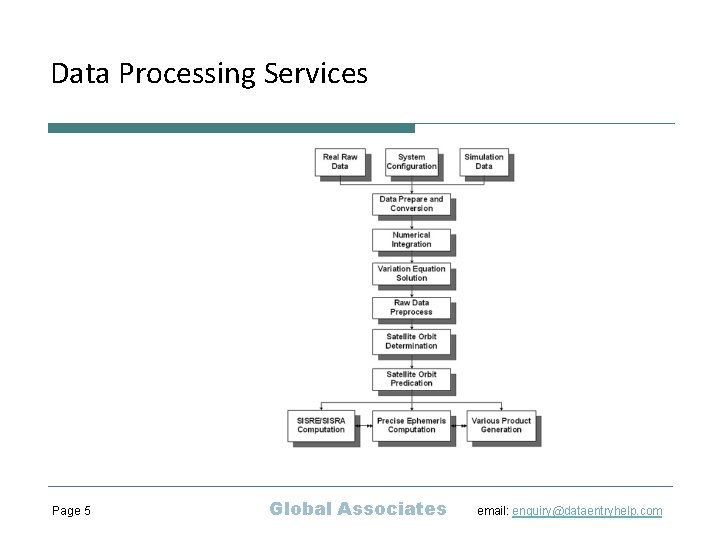 Data Processing Services

Real Raw Data

System Configuration

Simulation Data

Data Prepare and Conversion

Numerical Integration

Variation Equation Solution

Raw Data Preprocess

Satellite Orbit Determination

Satellite Orbit Predication

SISRE/SISRA Computation

Precise Ephemeris Computation

Various Product Generation

Page 5

Global Associates

email: enquiry@dataentryhelp.com